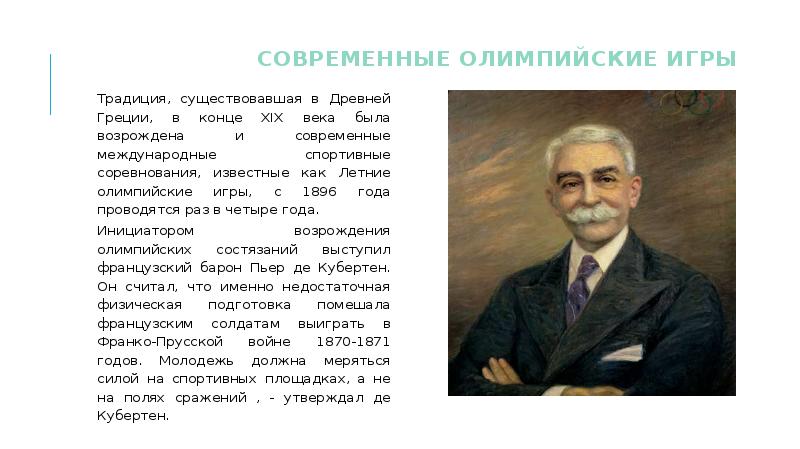 СОВРЕМЕННЫЕ ОЛИМПИЙСКИЕ ИГРЫ

Традиция, существовавшая в Древней Греции, в конце XIX века была возрождена и современные международные спортивные соревнования, известные как Летние олимпийские игры, с 1896 года проводятся раз в четыре года.

Инициатором возрождения олимпийских состязаний выступил французский барон Пьер де Кубертен. Он считал, что именно недостаточная физическая подготовка помешала французским солдатам выиграть в Франко-Прусской войне 1870-1871 годов. Молодежь должна меряться силой на спортивных площадках, а не на полях сражений , - утверждал де Кубертен.